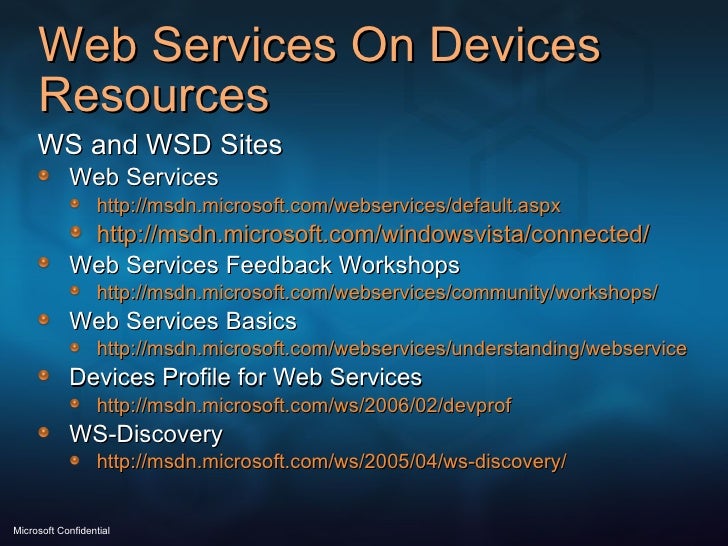 Web Services On Devices Resources

WS and WSD Sites

Web Services

http://msdn.microsoft.com/webservices/default.aspx

http://msdn.microsoft.com/windowsvista/connected/

Web Services Feedback Workshops

http://msdn.microsoft.com/webservices/community/workshops/

Web Services Basics

http://msdn.microsoft.com/webservices/understanding/webservice

Devices Profile for Web Services

http://msdn.microsoft.com/ws/2006/02/devprof

WS-Discovery

http://msdn.microsoft.com/ws/2005/04/ws-discovery/

Microsoft Confidential